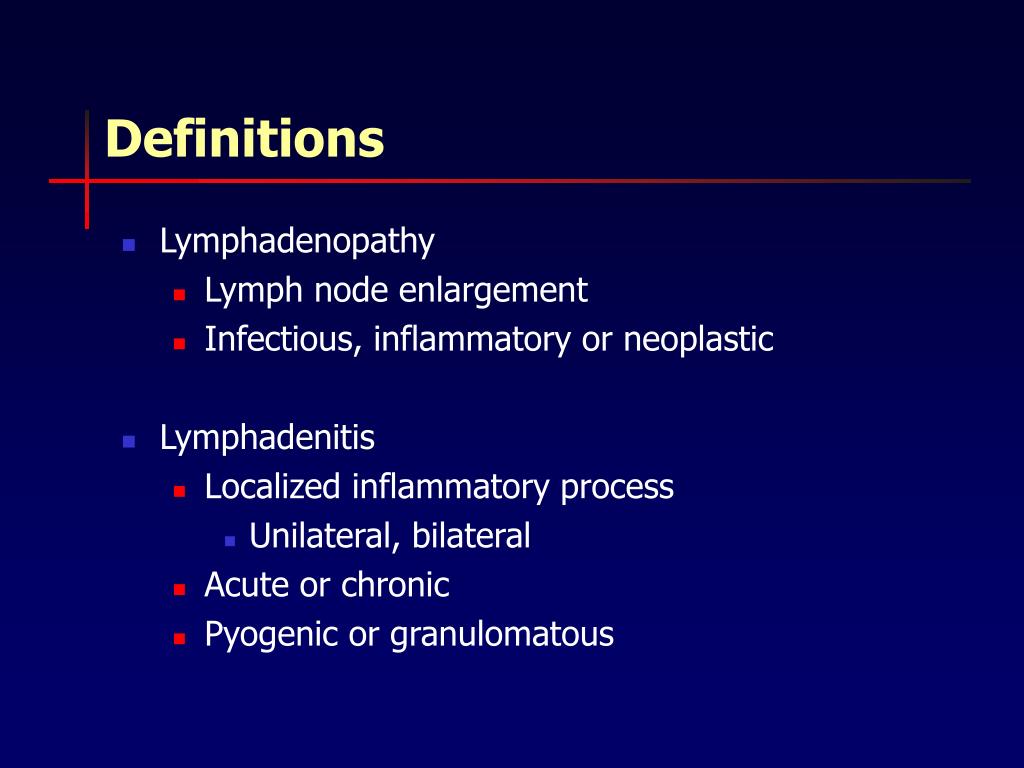 Definitions

- Lymphadenopathy
  - Lymph node enlargement
  - Infectious, inflammatory or neoplastic

- Lymphadenitis
  - Localized inflammatory process
    - Unilateral, bilateral
  - Acute or chronic
  - Pyogenic or granulomatous